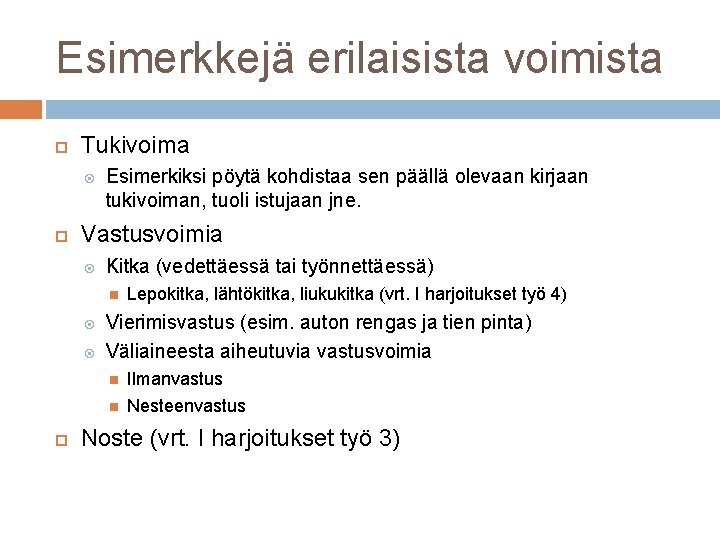 Esimerkkejä erilaisista voimista

Tukivoima

Esimerkiksi pöytä kohdistaa sen päällä olevaan kirjaan tukivoiman, tuoli istujaan jne.

Vastusvoimia

Kitka (vedettäessä tai työnnettäessä)

Lepokitka, lähtökitka, liukukitka (vrt. I harjoitukset työ 4)

Vierimisvastus (esim. auton rengas ja tien pinta)

Väliaineesta aiheutuvia vastusvoimia

Ilmanvastus

Nesteenvastus

Noste (vrt. I harjoitukset työ 3)